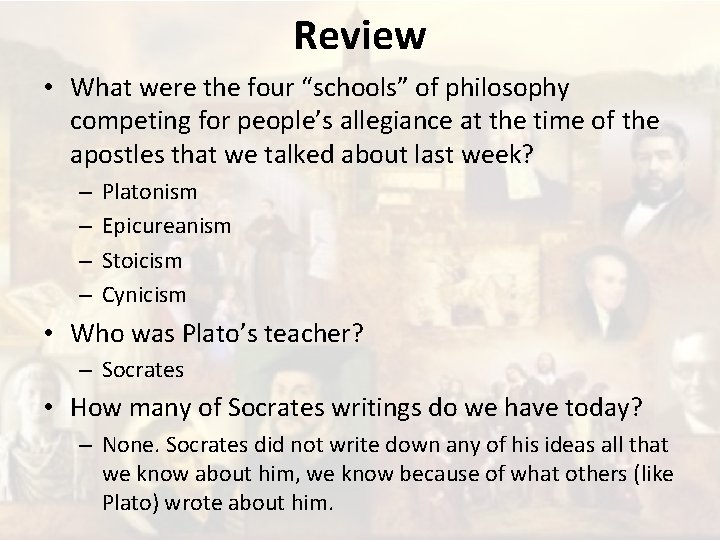 Review

• What were the four “schools” of philosophy competing for people’s allegiance at the time of the apostles that we talked about last week?
– Platonism
– Epicureanism
– Stoicism
– Cynicism

• Who was Plato’s teacher?
– Socrates

• How many of Socrates writings do we have today?
– None. Socrates did not write down any of his ideas all that we know about him, we know because of what others (like Plato) wrote about him.